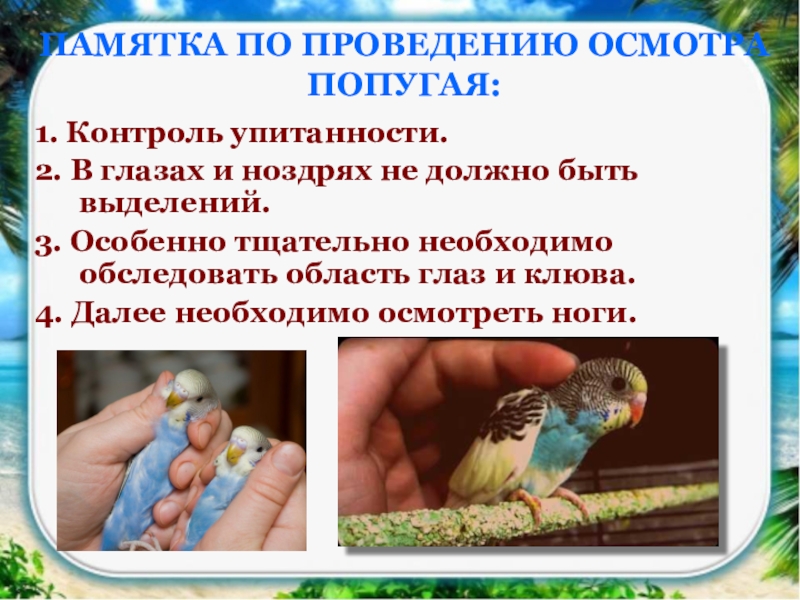 ПАМЯТКА ПО ПРОВЕДЕНИЮ ОСМОТРА ПОПУГАЯ:

1. Контроль упитанности.

2. В глазах и ноздрях не должно быть выделений.

3. Особенно тщательно необходимо обследовать область глаз и клюва.

4. Далее необходимо осмотреть ноги.